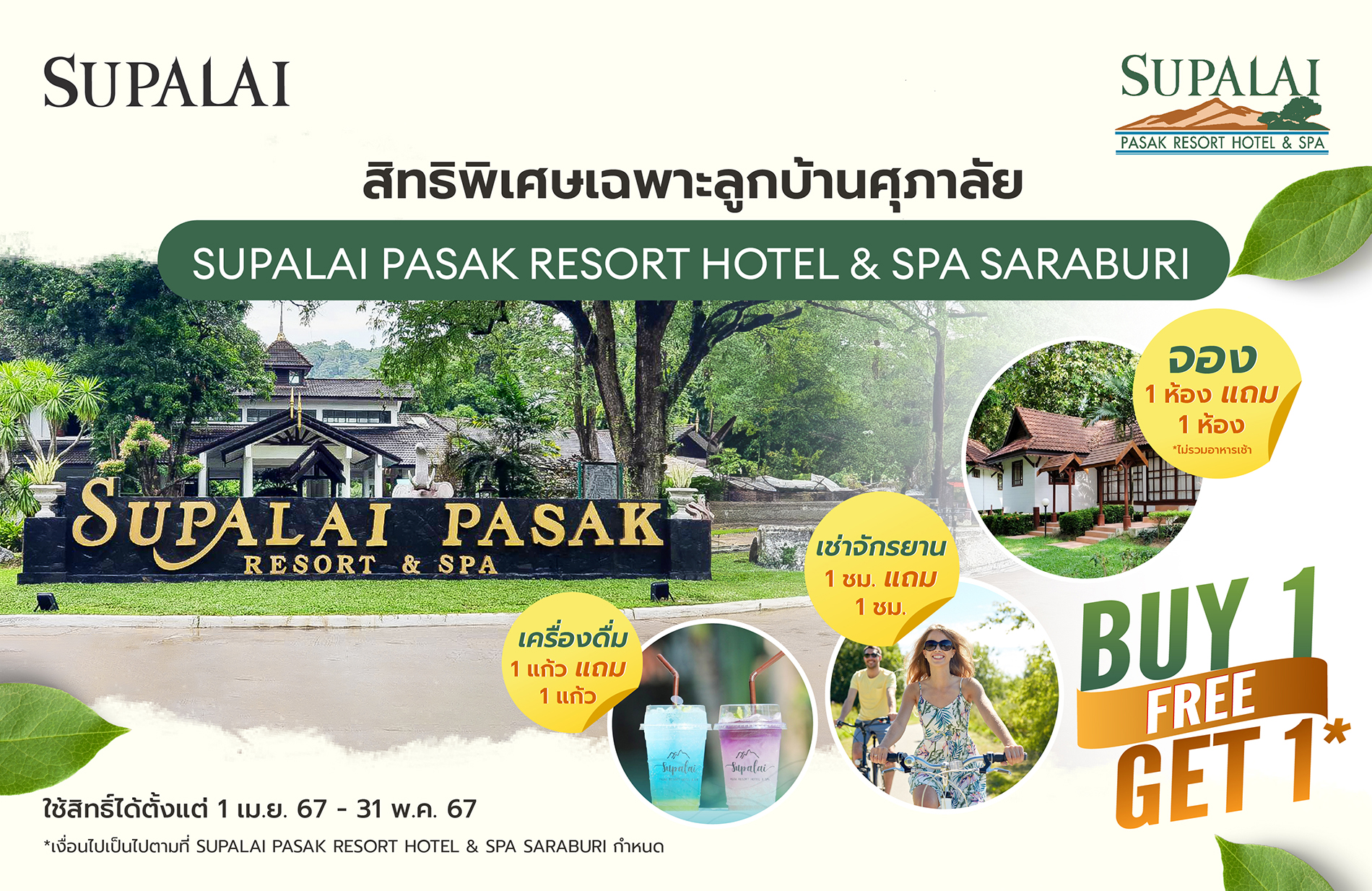 SUPALAI

SUPALAI
PASAK RESORT HOTEL & SPA

สิทธิพิเศษเฉพาะลูกบ้านศุภาลัย

SUPALAI PASAK RESORT HOTEL & SPA SARABURI

SUPALAI PASAK
RESORT & SPA

จอง
1 ห้อง แถม
1 ห้อง
*ไม่รวมอาหารเช้า

เช่าจักรยาน
1 ชม. แถม
1 ชม.

เครื่องดื่ม
1 แก้ว แถม
1 แก้ว

Supalai
Supalai

BUY 1
FREE
GET 1*

ใช้สิทธิ์ได้ตั้งแต่ 1 เม.ย. 67 - 31 พ.ค. 67

*เงื่อนไขเป็นไปตามที่ SUPALAI PASAK RESORT HOTEL & SPA SARABURI กำหนด